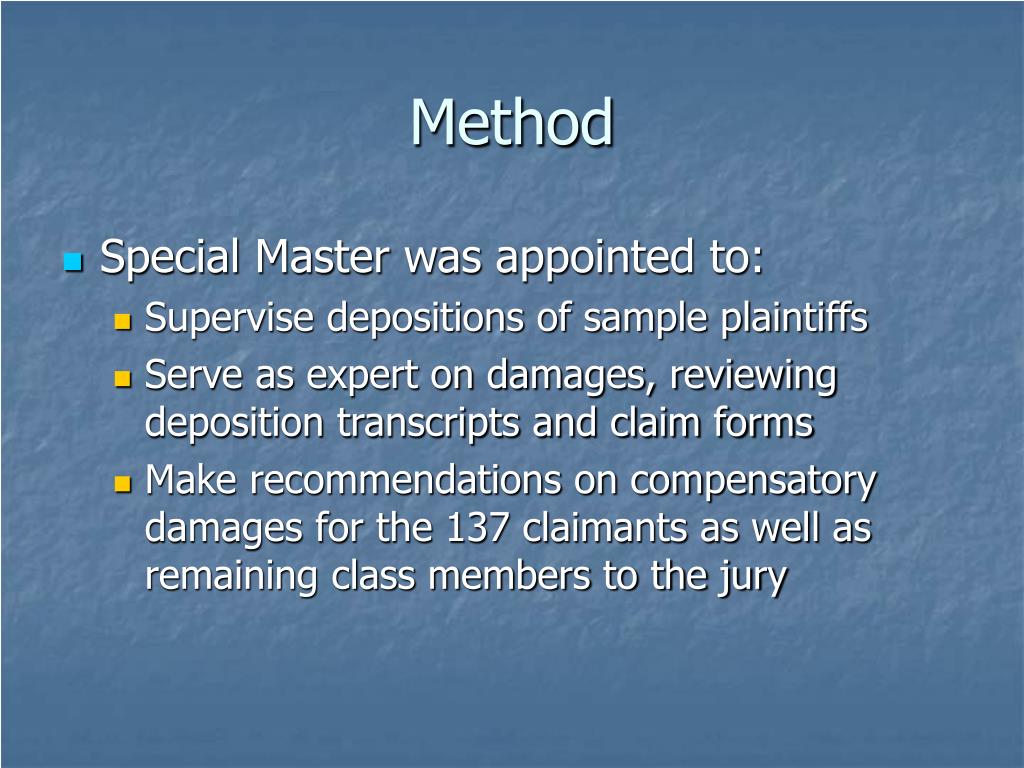 Method

Special Master was appointed to:

Supervise depositions of sample plaintiffs

Serve as expert on damages, reviewing deposition transcripts and claim forms

Make recommendations on compensatory damages for the 137 claimants as well as remaining class members to the jury